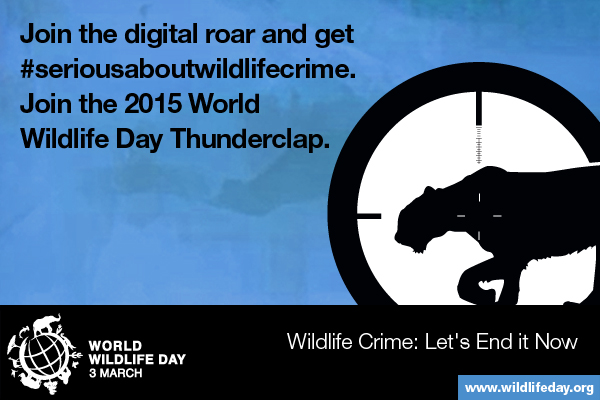 Join the digital roar and get #seriousaboutwildlifecrime. Join the 2015 World Wildlife Day Thunderclap.

WORLD WILDLIFE DAY
3 MARCH

Wildlife Crime: Let's End it Now

www.wildlifeday.org